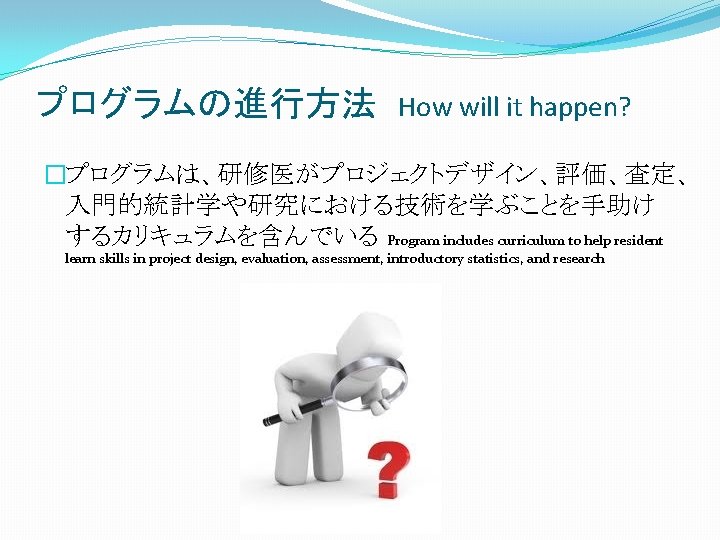 プログラムの進行方法 How will it happen?

□プログラムは、研修医がプロジェクトデザイン、評価、査定、入門的統計学や研究における技術を学ぶことを手助けするカリキュラムを含んでいる Program includes curriculum to help resident learn skills in project design, evaluation, assessment, introductory statistics, and research

?